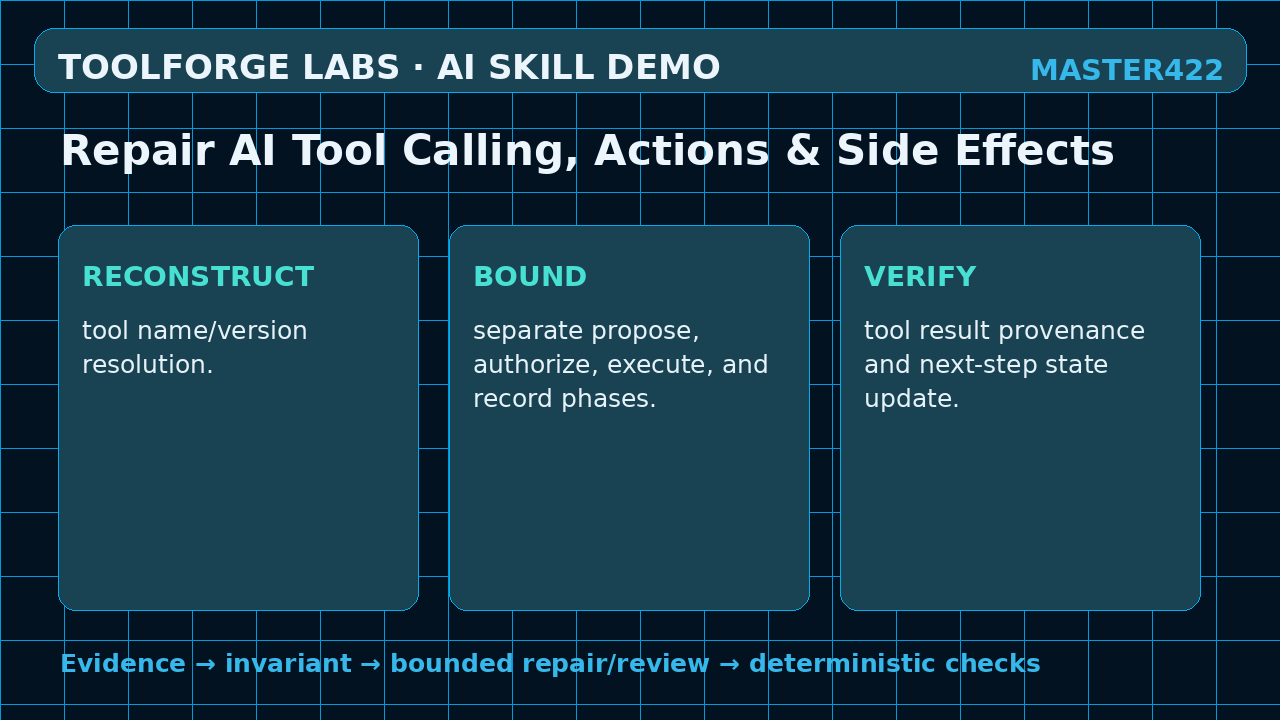 TOOLFORGE LABS · AI SKILL DEMO

MASTER422

Repair AI Tool Calling, Actions & Side Effects

RECONSTRUCT

tool name/version resolution.

BOUND

separate propose, authorize, execute, and record phases.

VERIFY

tool result provenance and next-step state update.

Evidence → invariant → bounded repair/review → deterministic checks